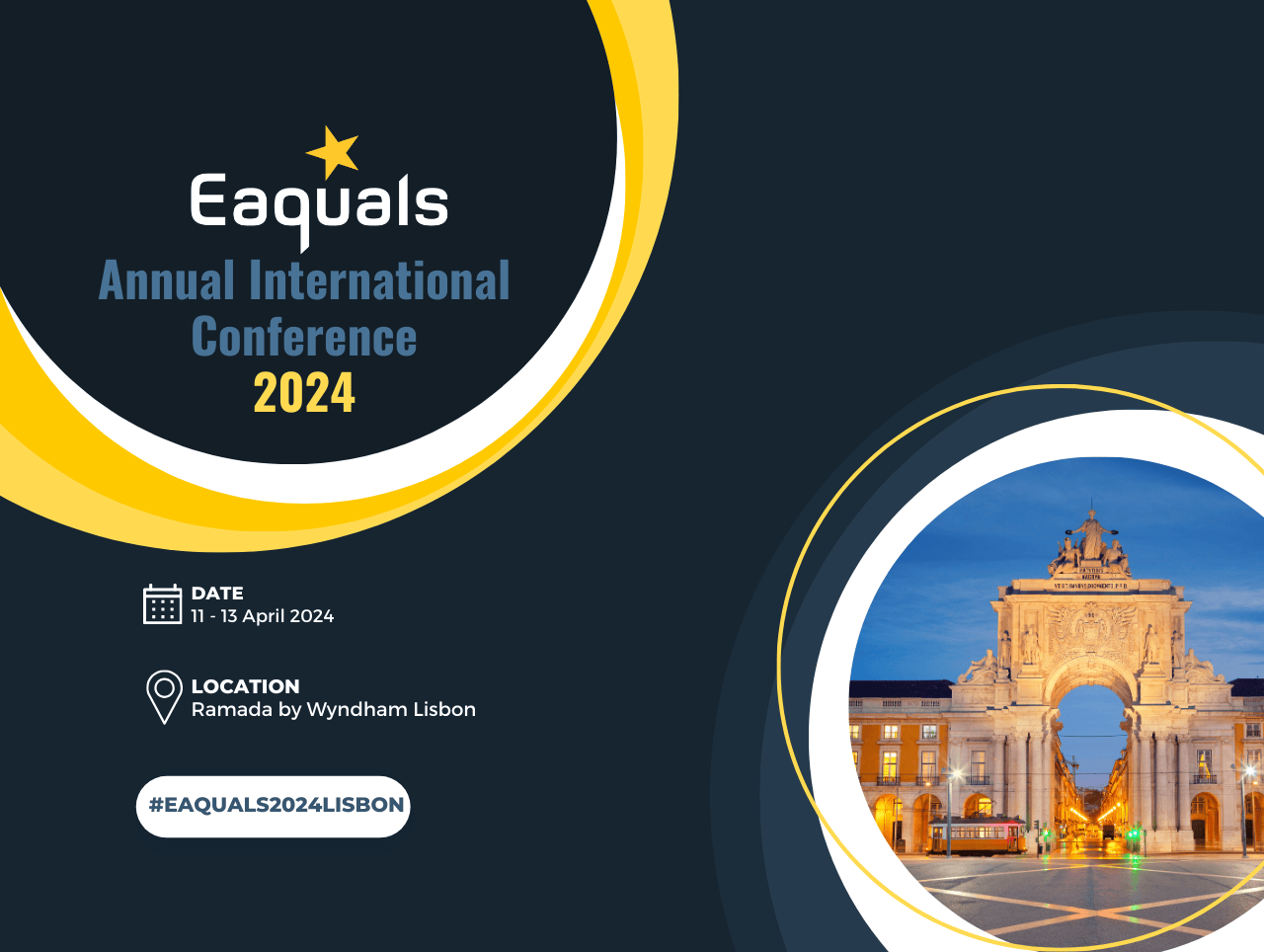 Eaquals
Annual International Conference
2024

DATE
11 - 13 April 2024

LOCATION
Ramada by Wyndham Lisbon

#EAQUALS2024LISBON